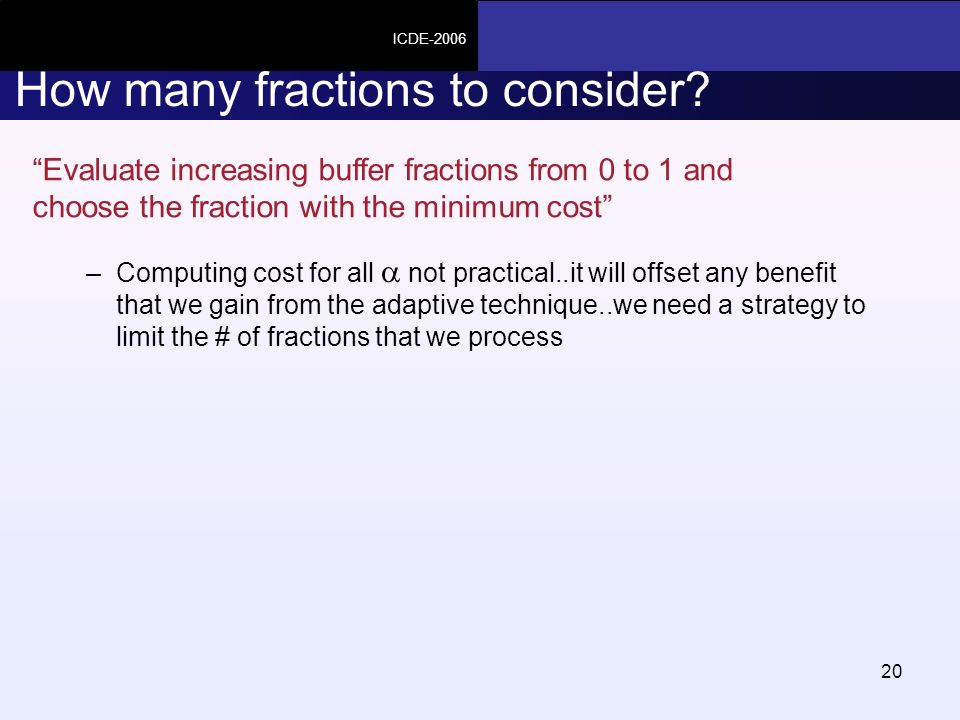 ICDE-2006

How many fractions to consider?

“Evaluate increasing buffer fractions from 0 to 1 and choose the fraction with the minimum cost”

– Computing cost for all $\alpha$ not practical..it will offset any benefit that we gain from the adaptive technique..we need a strategy to limit the # of fractions that we process

20